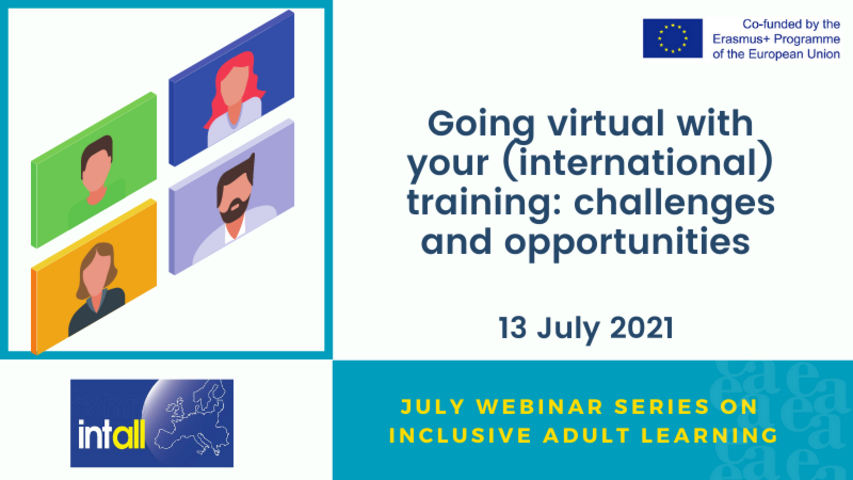 Co-funded by the Erasmus+ Programme of the European Union

Going virtual with your (international) training: challenges and opportunities

13 July 2021

intall

JULY WEBINAR SERIES ON INCLUSIVE ADULT LEARNING